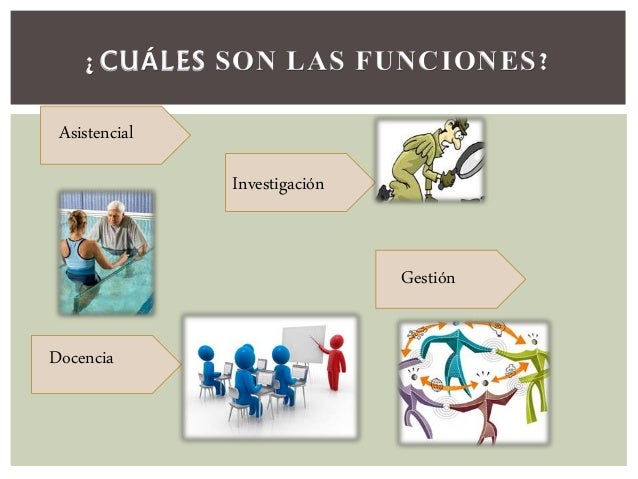 ¿CUÁLES SON LAS FUNCIONES?

Asistencial

Investigación

Gestión

Docencia